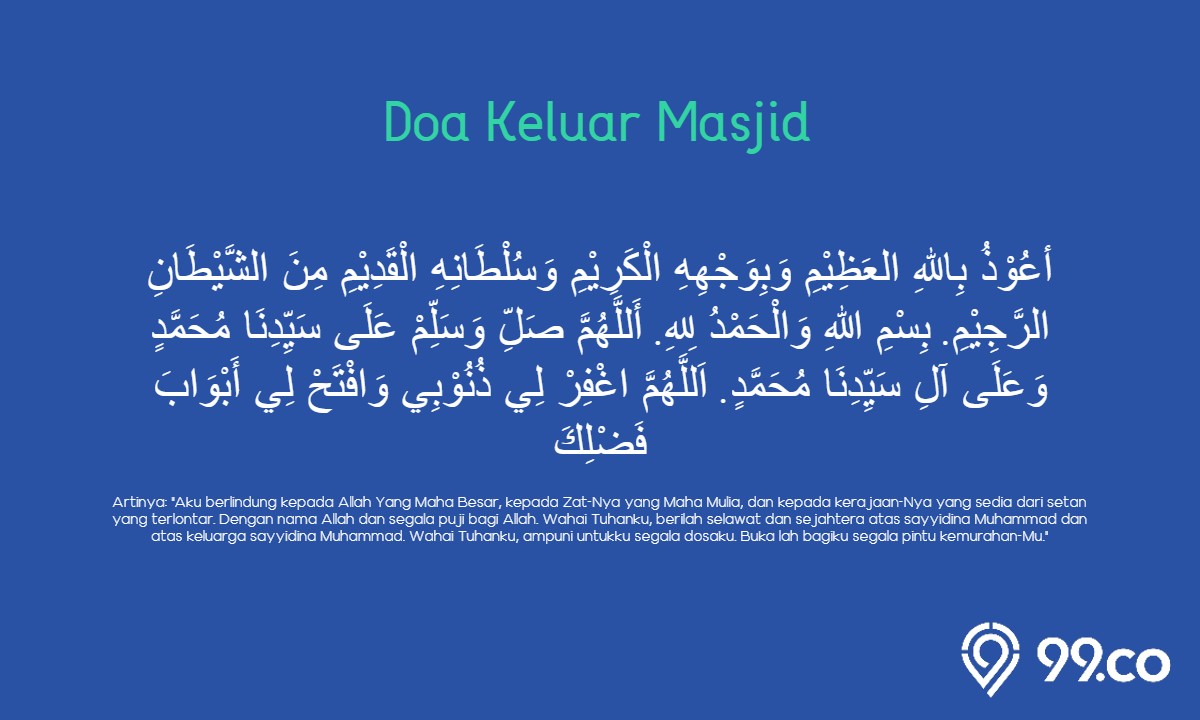 Doa Keluar Masjid

أَعُوْذُ بِاللهِ العَظِيْمِ وَبِوَجْهِهِ الْكَرِيْمِ وَسُلْطَانِهِ الْقَدِيْمِ مِنَ الشَّيْطَانِ الرَّجِيْمِ. بِسْمِ اللهِ وَالْحَمْدُ لِلهِ. أَللَّهُمَّ صَلِّ وَسَلِّمْ عَلَى سَيِّدِنَا مُحَمَّدٍ وَعَلَى آلِ سَيِّدِنَا مُحَمَّدٍ. اَللَّهُمَّ اغْفِرْ لِي ذُنُوْبِي وَافْتَحْ لِي أَبْوَابَ فَضْلِكَ

Artinya: "Aku berlindung kepada Allah Yang Maha Besar, kepada Zat-Nya yang Maha Mulia, dan kepada kerajaan-Nya yang sedia dari setan yang terlontar. Dengan nama Allah dan segala puji bagi Allah. Wahai Tuhanku, berilah selawat dan sejahtera atas sayyidina Muhammad dan atas keluarga sayyidina Muhammad. Wahai Tuhanku, ampuni untukku segala dosaku. Buka lah bagiku segala pintu kemurahan-Mu."

99.co